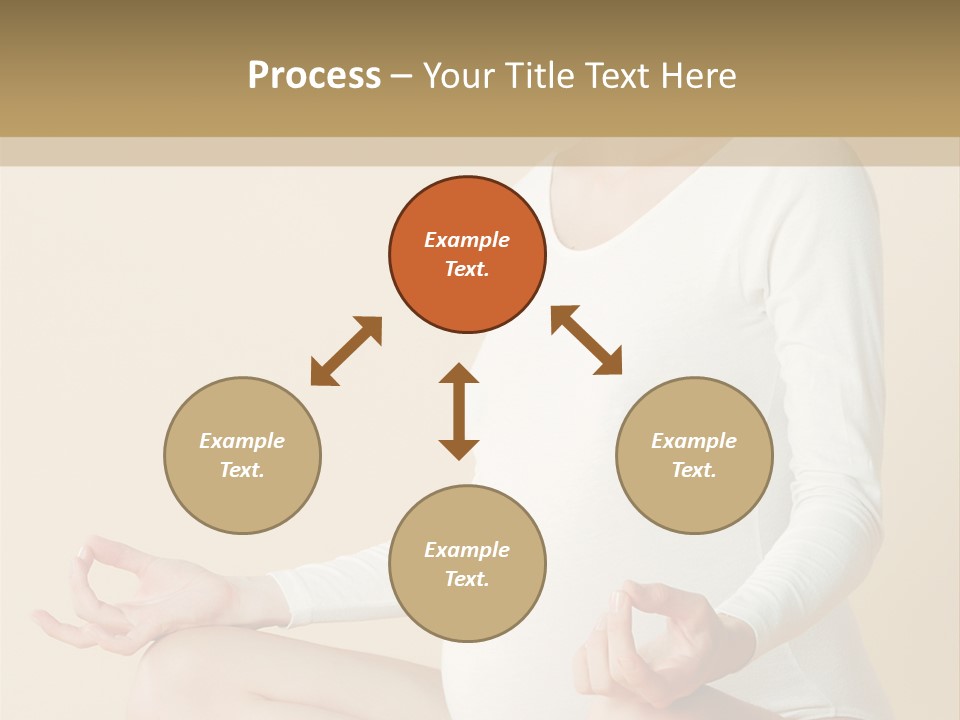 Process – Your Title Text Here

Example Text.

Example Text.

Example Text.

Example Text.